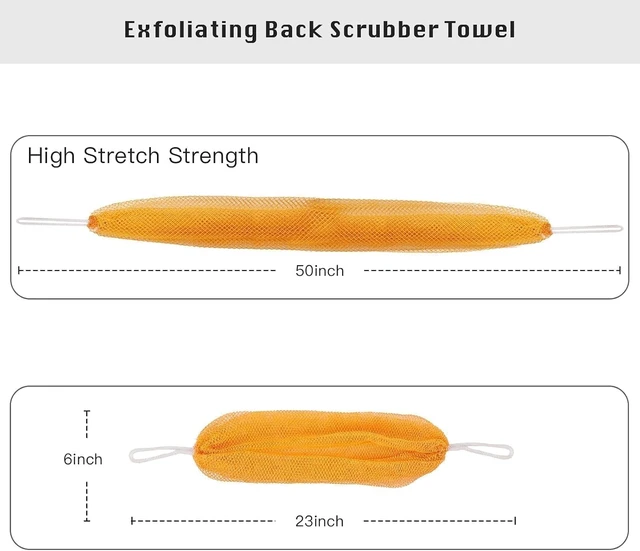 Exfoliating Back Scrubber Towel

High Stretch Strength

50inch

6inch

23inch